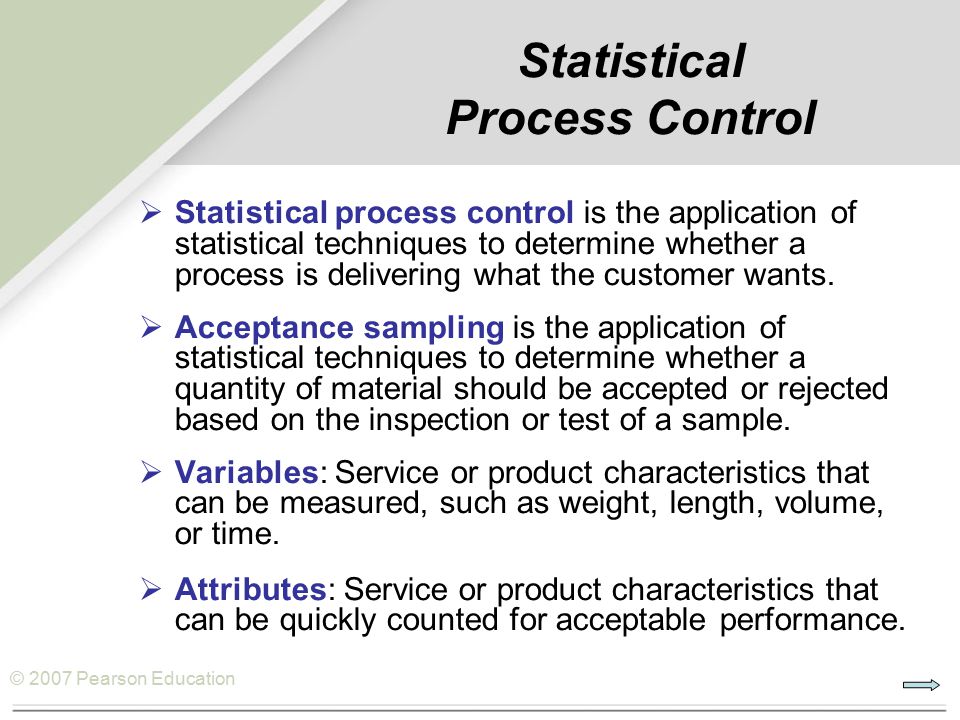 Statistical
Process Control

➢ Statistical process control is the application of statistical techniques to determine whether a process is delivering what the customer wants.

➢ Acceptance sampling is the application of statistical techniques to determine whether a quantity of material should be accepted or rejected based on the inspection or test of a sample.

➢ Variables: Service or product characteristics that can be measured, such as weight, length, volume, or time.

➢ Attributes: Service or product characteristics that can be quickly counted for acceptable performance.

© 2007 Pearson Education